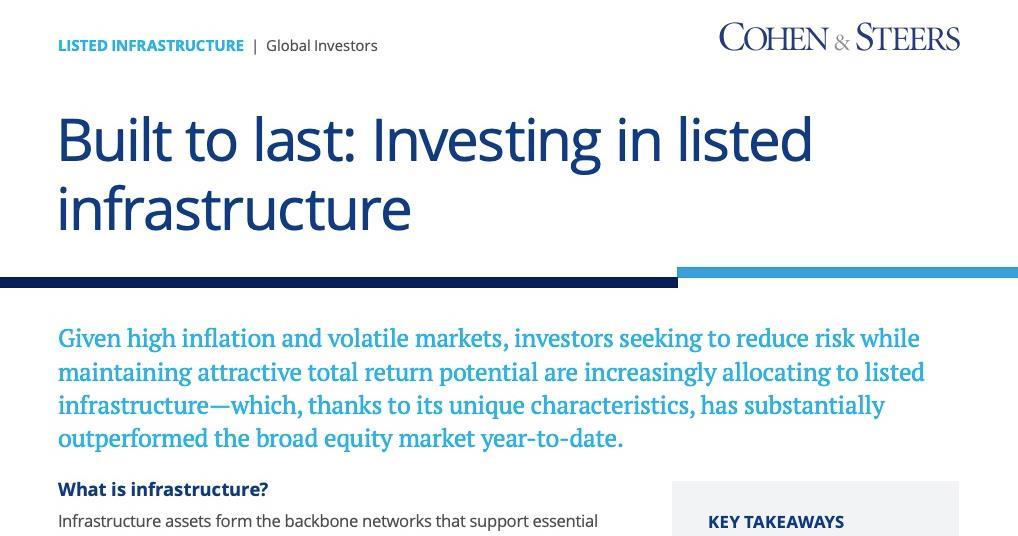 LISTED INFRASTRUCTURE | Global Investors

COHEN & STEERS

Built to last: Investing in listed infrastructure

Given high inflation and volatile markets, investors seeking to reduce risk while maintaining attractive total return potential are increasingly allocating to listed infrastructure—which, thanks to its unique characteristics, has substantially outperformed the broad equity market year-to-date.

What is infrastructure?

Infrastructure assets form the backbone networks that support essential

KEY TAKEAWAYS